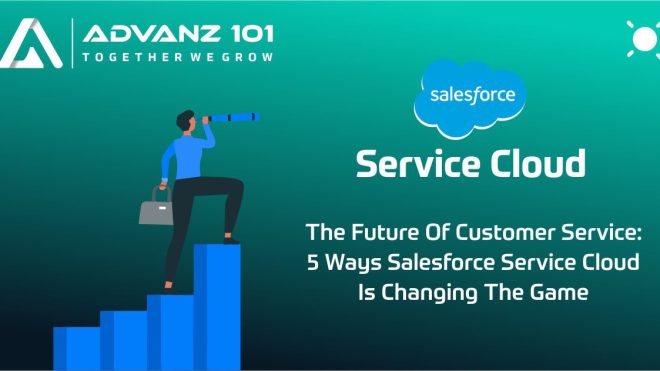 ADVANZ 101
TOGETHER WE GROW

salesforce

Service Cloud

The Future Of Customer Service: 5 Ways Salesforce Service Cloud Is Changing The Game